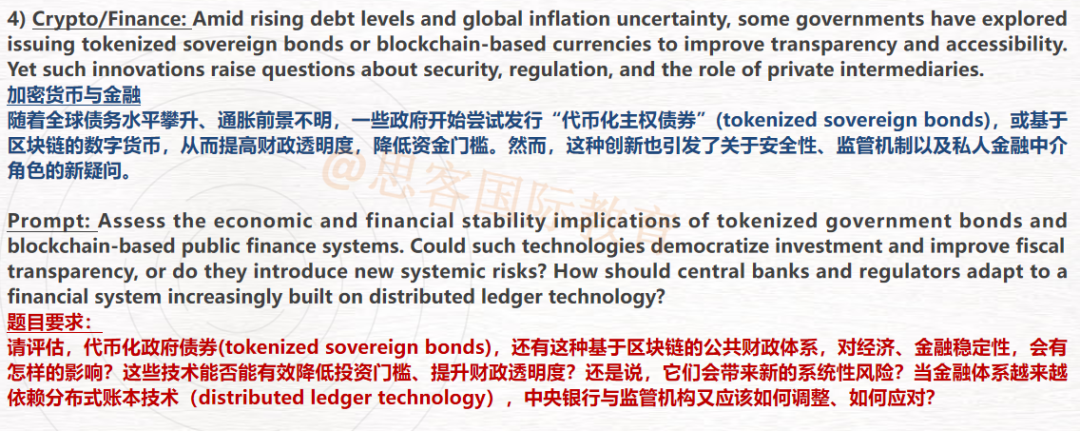 4) Crypto/Finance: Amid rising debt levels and global inflation uncertainty, some governments have explored issuing tokenized sovereign bonds or blockchain-based currencies to improve transparency and accessibility. Yet such innovations raise questions about security, regulation, and the role of private intermediaries.
加密货币与金融
随着全球债务水平攀升、通胀前景不明，一些政府开始尝试发行“代币化主权债券”（tokenized sovereign bonds），或基于区块链的数字货币，从而提高财政透明度，降低资金门槛。然而，这种创新也引发了关于安全性、监管机制以及私人金融中介角色的新疑问。

@思客国际教育

Prompt: Assess the economic and financial stability implications of tokenized government bonds and blockchain-based public finance systems. Could such technologies democratize investment and improve fiscal transparency, or do they introduce new systemic risks? How should central banks and regulators adapt to a financial system increasingly built on distributed ledger technology?
题目要求：
请评估，代币化政府债券(tokenized sovereign bonds)，还有这种基于区块链的公共财政体系，对经济、金融稳定性，会有怎样的影响？这些技术能否能有效降低投资门槛、提升财政透明度？还是说，它们会带来新的系统性风险？当金融体系越来越依赖分布式账本技术（distributed ledger technology），中央银行与监管机构又应该如何调整、如何应对?